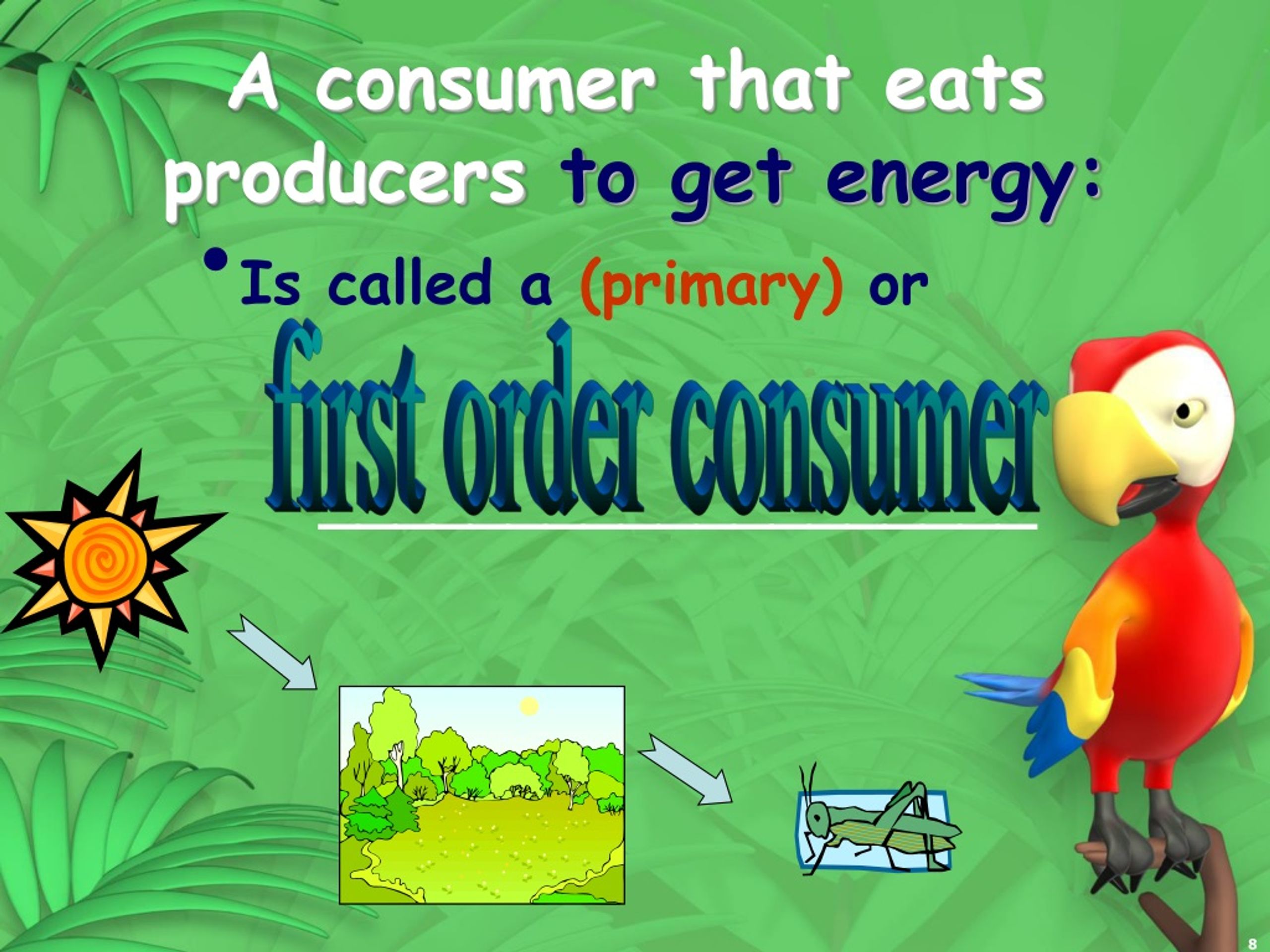 A consumer that eats producers to get energy:

• Is called a (primary) or

first order consumer

8